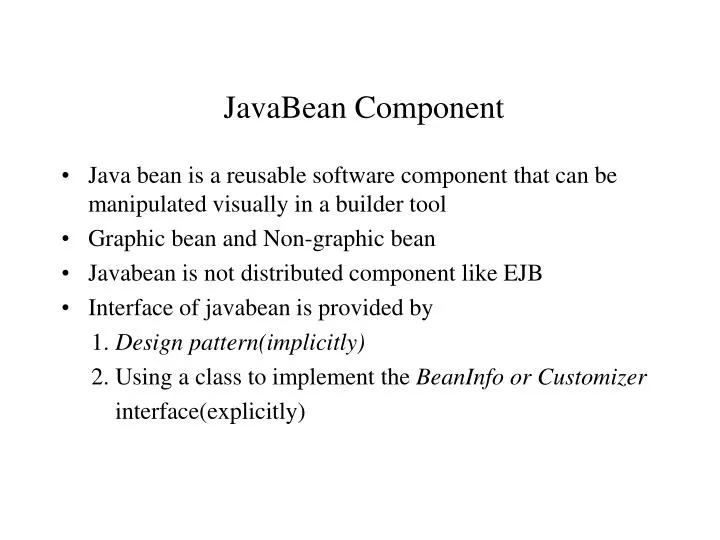 JavaBean Component

• Java bean is a reusable software component that can be manipulated visually in a builder tool
• Graphic bean and Non-graphic bean
• Javabean is not distributed component like EJB
• Interface of javabean is provided by
1. Design pattern(implicitly)
2. Using a class to implement the BeanInfo or Customizer interface(explicitly)